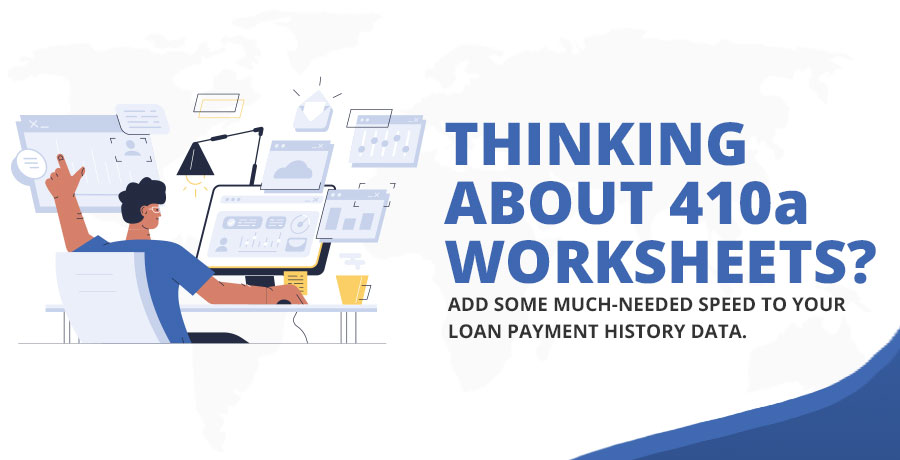 THINKING ABOUT 410a WORKSHEETS?

ADD SOME MUCH-NEEDED SPEED TO YOUR LOAN PAYMENT HISTORY DATA.